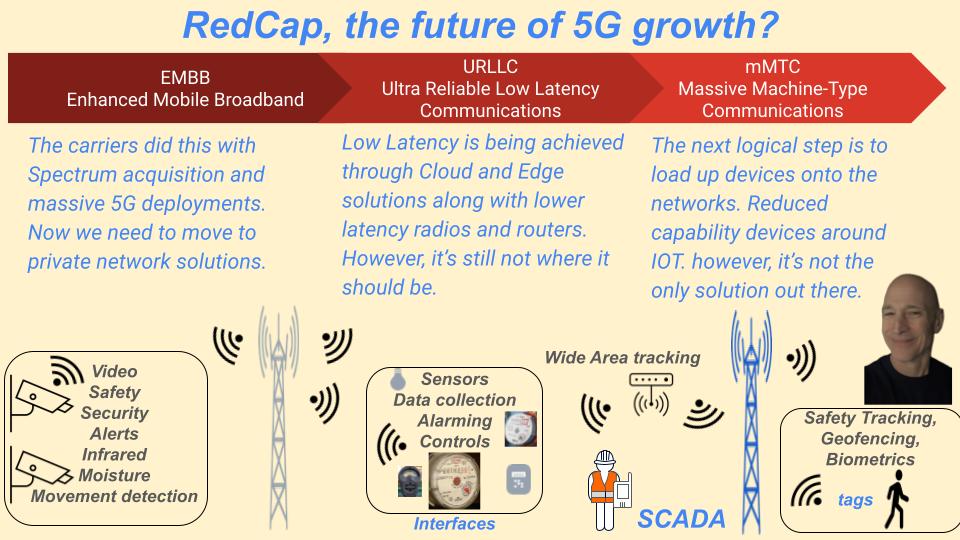 RedCap, the future of 5G growth?

EMBB
Enhanced Mobile Broadband

URLLC
Ultra Reliable Low Latency Communications

mMTC
Massive Machine-Type Communications

The carriers did this with Spectrum acquisition and massive 5G deployments. Now we need to move to private network solutions.

Low Latency is being achieved through Cloud and Edge solutions along with lower latency radios and routers. However, it's still not where it should be.

The next logical step is to load up devices onto the networks. Reduced capability devices around IOT. however, it's not the only solution out there.

Video
Safety
Security
Alerts
Infrared
Moisture
Movement detection

Sensors
Data collection
Alarming
Controls
Interfaces

Wide Area tracking

SCADA

Safety Tracking,
Geofencing,
Biometrics
tags